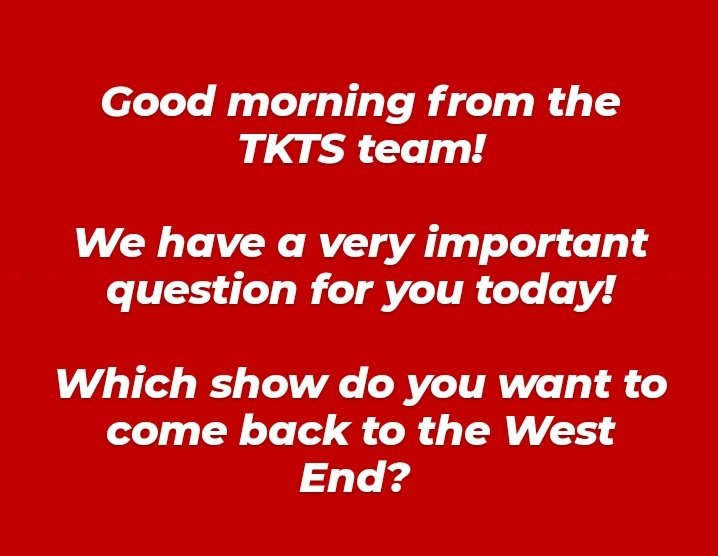 Good morning from the TKTS team!

We have a very important question for you today!

Which show do you want to come back to the West End?